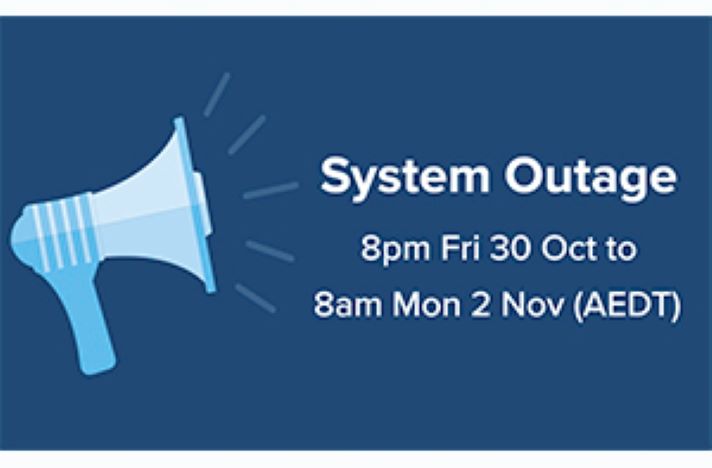 System Outage

8pm Fri 30 Oct to

8am Mon 2 Nov (AEDT)